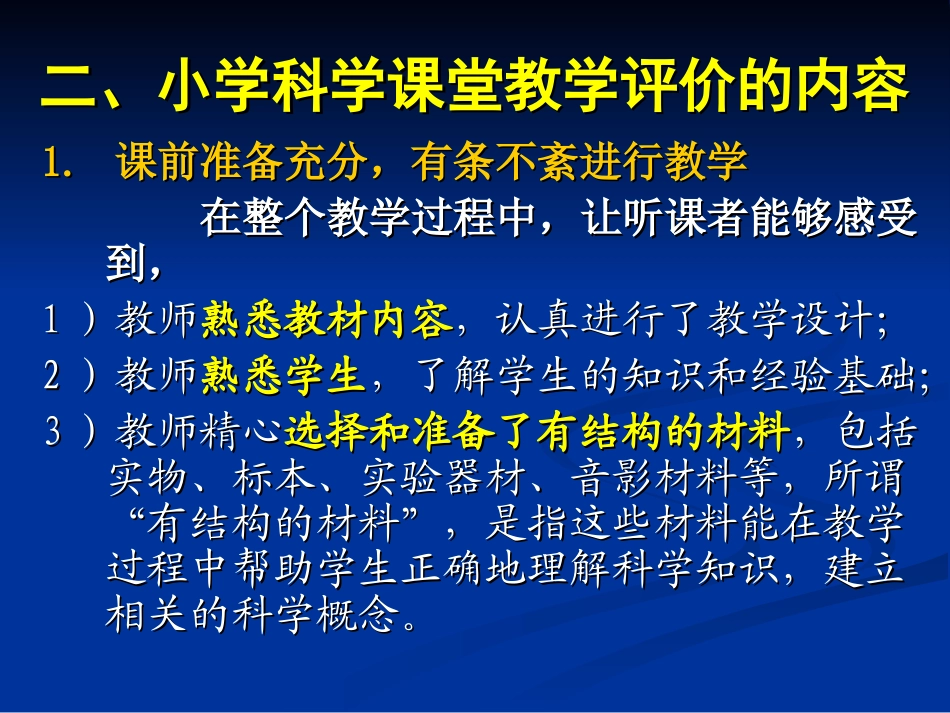 二、小学科学课堂教学评价的内容

1. 课前准备充分，有条不紊进行教学

在整个教学过程中，让听课者能够感受到，

1 ）教师熟悉教材内容，认真进行了教学设计;

2 ）教师熟悉学生，了解学生的知识和经验基础;

3 ）教师精心选择和准备了有结构的材料，包括实物、标本、实验器材、音影材料等，所谓“有结构的材料”，是指这些材料能在教学过程中帮助学生正确地理解科学知识，建立相关的科学概念。